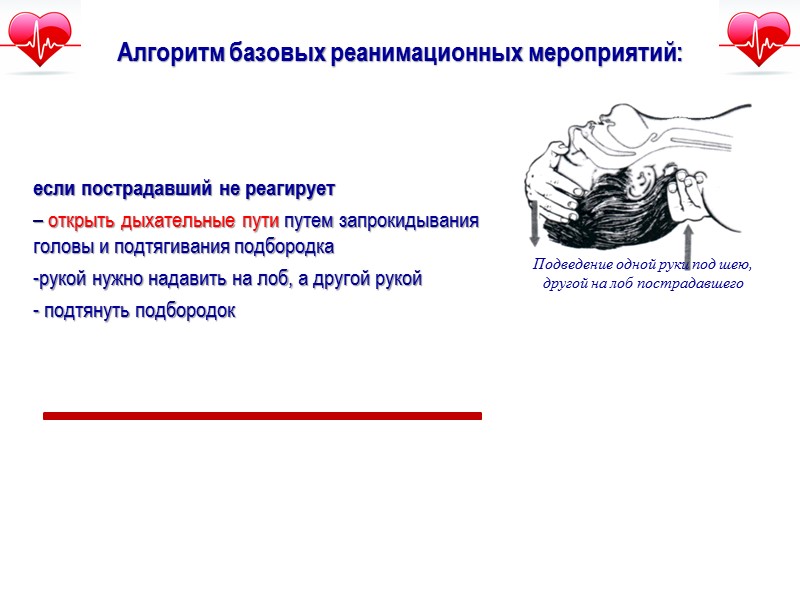 Алгоритм базовых реанимационных мероприятий:

если пострадавший не реагирует

– открыть дыхательные пути путем запрокидывания головы и подтягивания подбородка

-рукой нужно надавить на лоб, а другой рукой

- подтянуть подбородок

Подведение одной руки под шею, другой на лоб пострадавшего